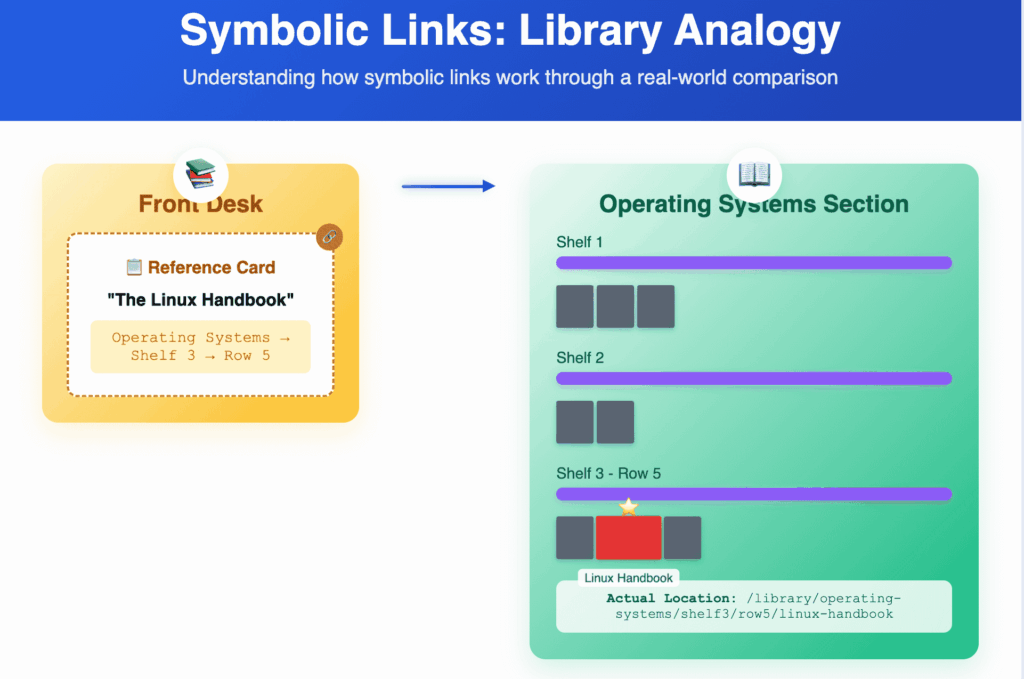 Symbolic Links: Library Analogy

Understanding how symbolic links work through a real-world comparison

Front Desk

Reference Card

"The Linux Handbook"

Operating Systems → Shelf 3 → Row 5

Operating Systems Section

Shelf 1

Shelf 2

Shelf 3 - Row 5

Linux Handbook

Actual Location: /library/operating-systems/shelf3/row5/linux-handbook